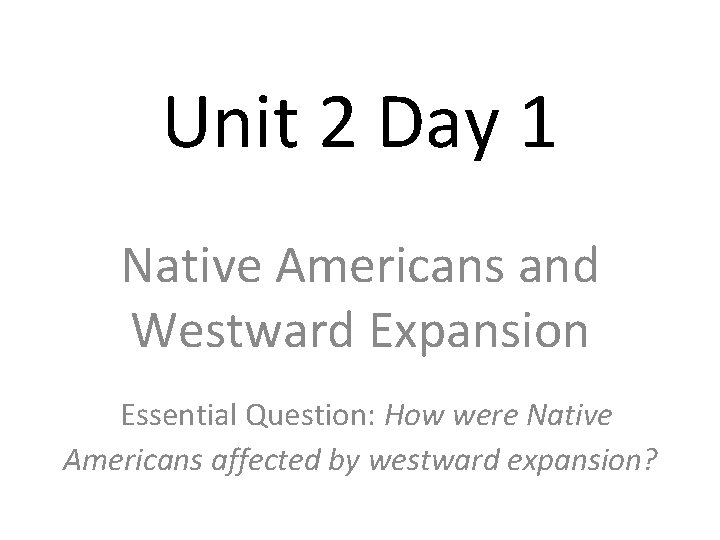 Unit 2 Day 1

Native Americans and Westward Expansion

Essential Question: How were Native Americans affected by westward expansion?